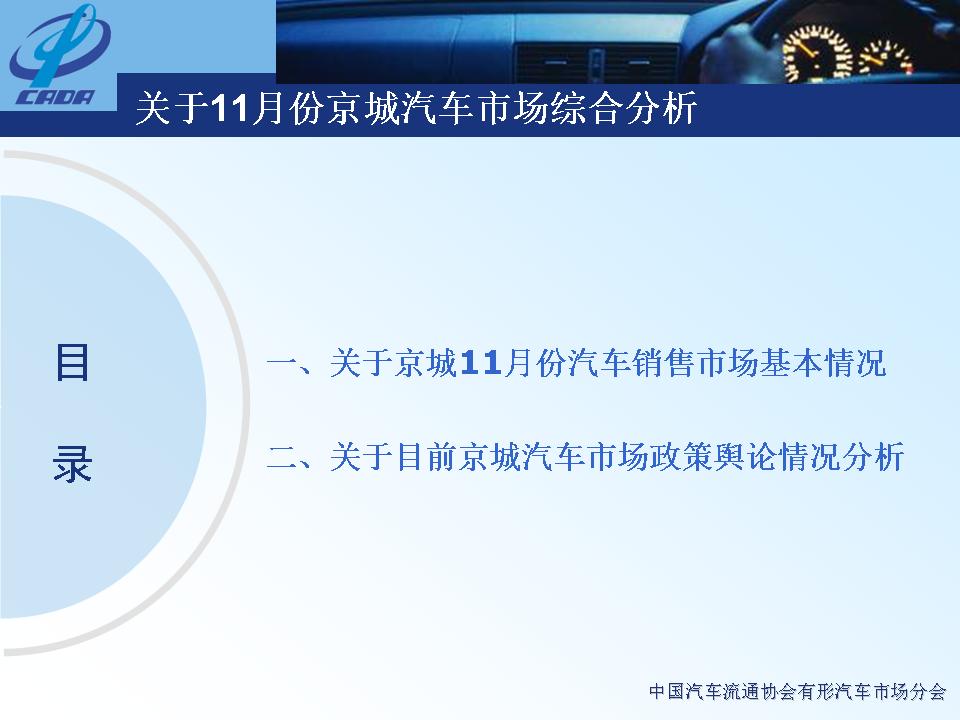 CADA

关于11月份京城汽车市场综合分析

目

录

一、关于京城11月份汽车销售市场基本情况

二、关于目前京城汽车市场政策舆论情况分析

中国汽车流通协会有形汽车市场分会